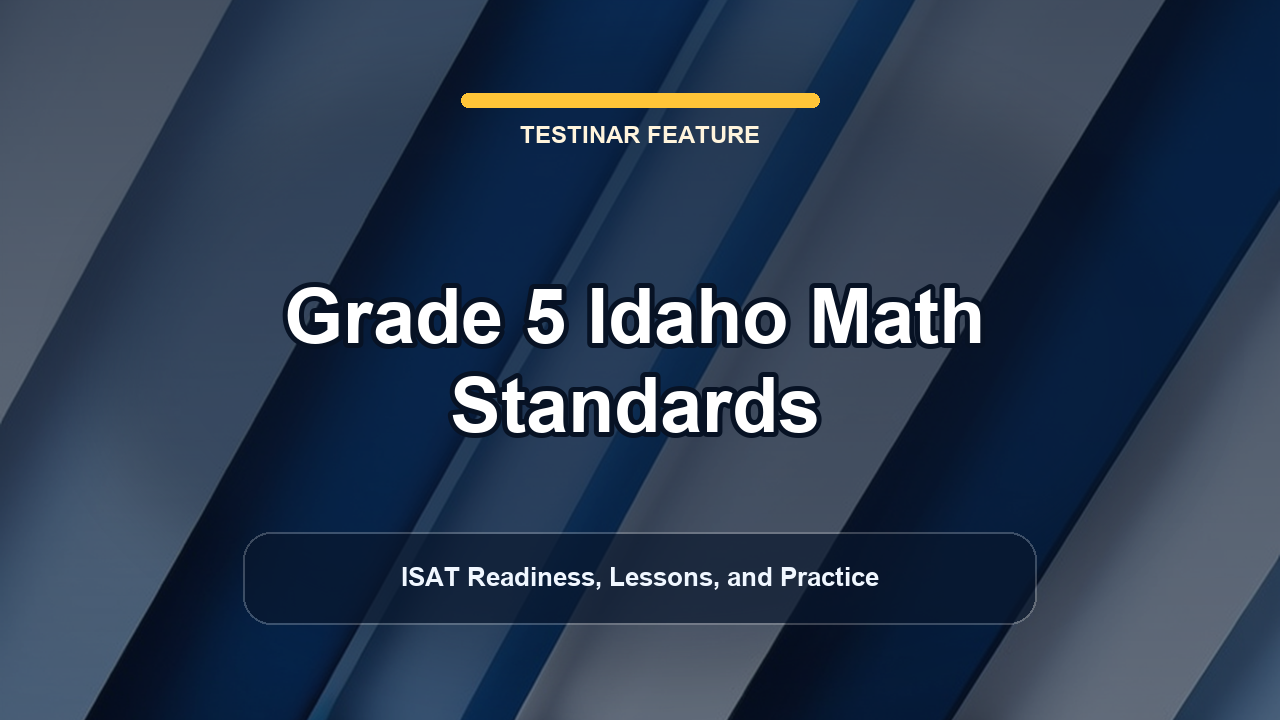 TESTINAR FEATURE

Grade 5 Idaho Math Standards

ISAT Readiness, Lessons, and Practice